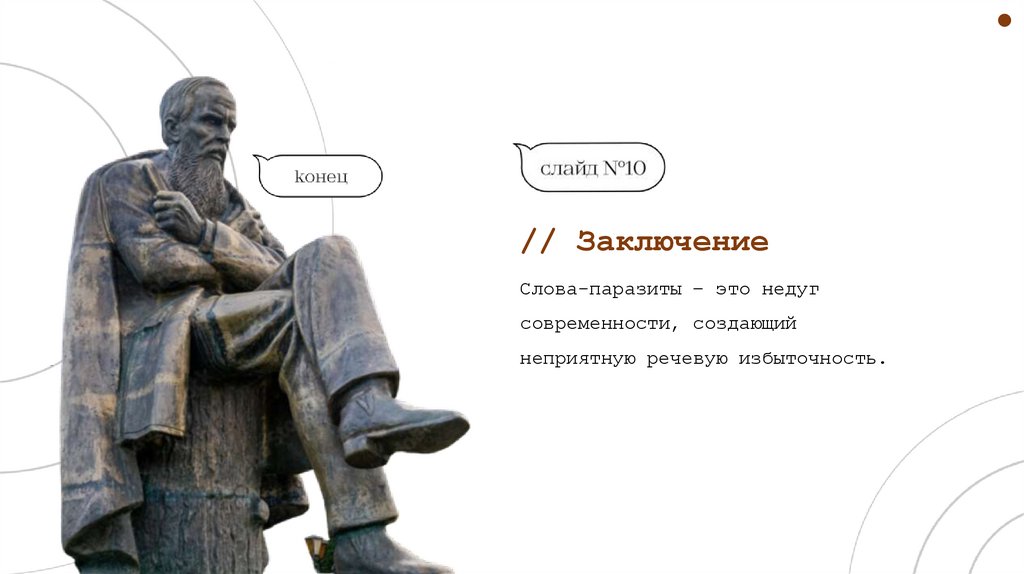 конец

слайд №10

// Заключение

Слова-паразиты – это недуг современности, создающий неприятную речевую избыточность.